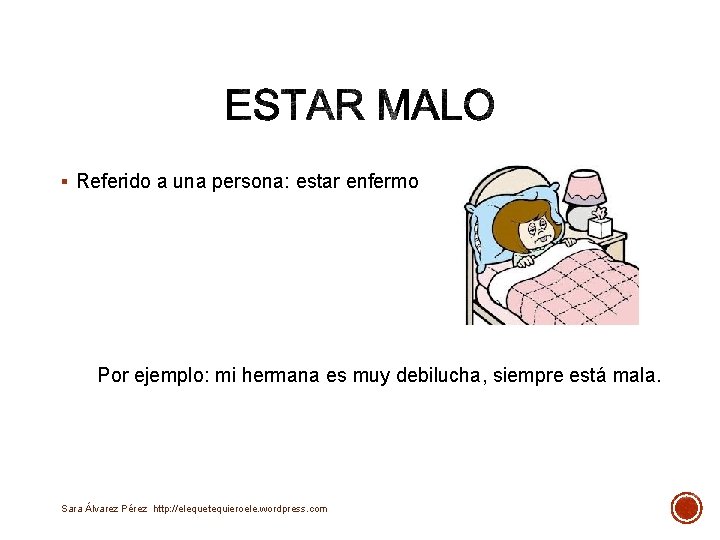 ESTAR MALO

▪ Referido a una persona: estar enfermo

Por ejemplo: mi hermana es muy debilucha, siempre está mala.

Sara Álvarez Pérez http://elequetequieroele.wordpress.com